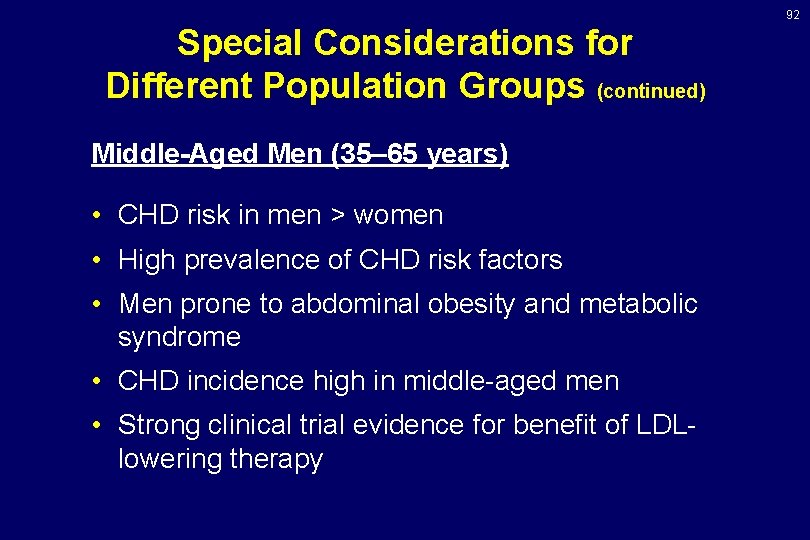 92

Special Considerations for Different Population Groups (continued)

Middle-Aged Men (35–65 years)

• CHD risk in men > women

• High prevalence of CHD risk factors

• Men prone to abdominal obesity and metabolic syndrome

• CHD incidence high in middle-aged men

• Strong clinical trial evidence for benefit of LDL-lowering therapy